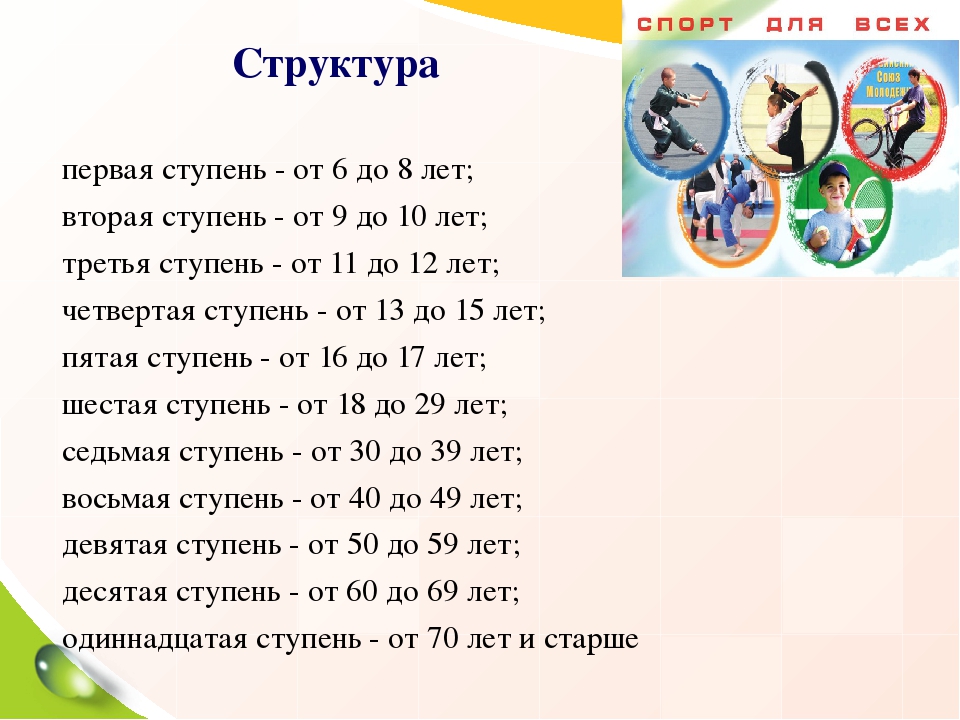 СПОРТ ДЛЯ ВСЕХ

Союз Молодеж

Структура

первая ступень - от 6 до 8 лет;
вторая ступень - от 9 до 10 лет;
третья ступень - от 11 до 12 лет;
четвертая ступень - от 13 до 15 лет;
пятая ступень - от 16 до 17 лет;
шестая ступень - от 18 до 29 лет;
седьмая ступень - от 30 до 39 лет;
восьмая ступень - от 40 до 49 лет;
девятая ступень - от 50 до 59 лет;
десятая ступень - от 60 до 69 лет;
одиннадцатая ступень - от 70 лет и старше